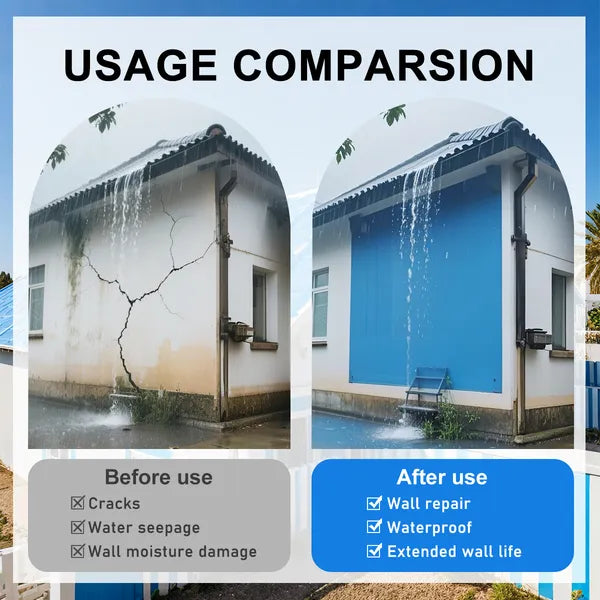 USAGE COMPARSION

Before use
☒ Cracks
☒ Water seepage
☒ Wall moisture damage

After use
☑ Wall repair
☑ Waterproof
☑ Extended wall life